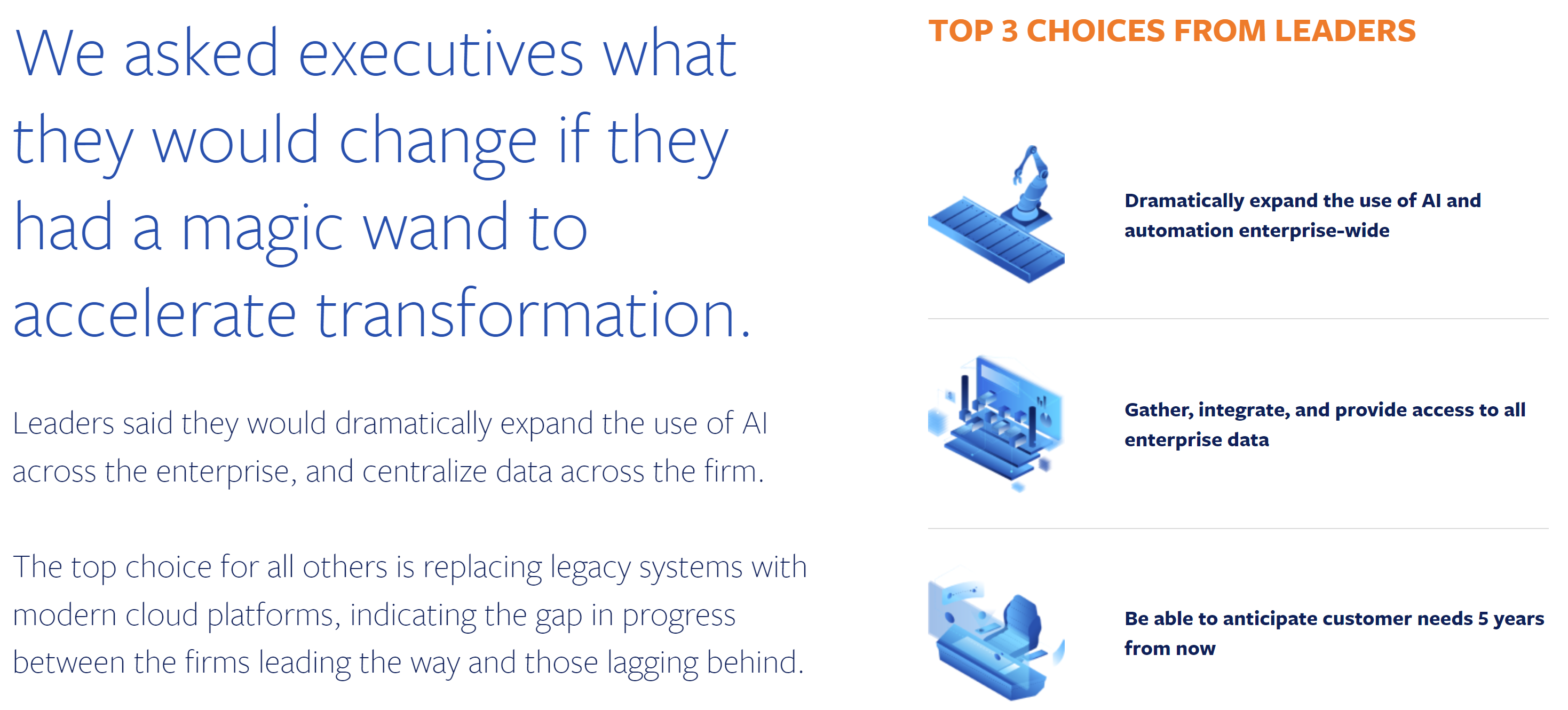 We asked executives what they would change if they had a magic wand to accelerate transformation.

Leaders said they would dramatically expand the use of AI across the enterprise, and centralize data across the firm.

The top choice for all others is replacing legacy systems with modern cloud platforms, indicating the gap in progress between the firms leading the way and those lagging behind.

TOP 3 CHOICES FROM LEADERS

Dramatically expand the use of AI and automation enterprise-wide

Gather, integrate, and provide access to all enterprise data

Be able to anticipate customer needs 5 years from now